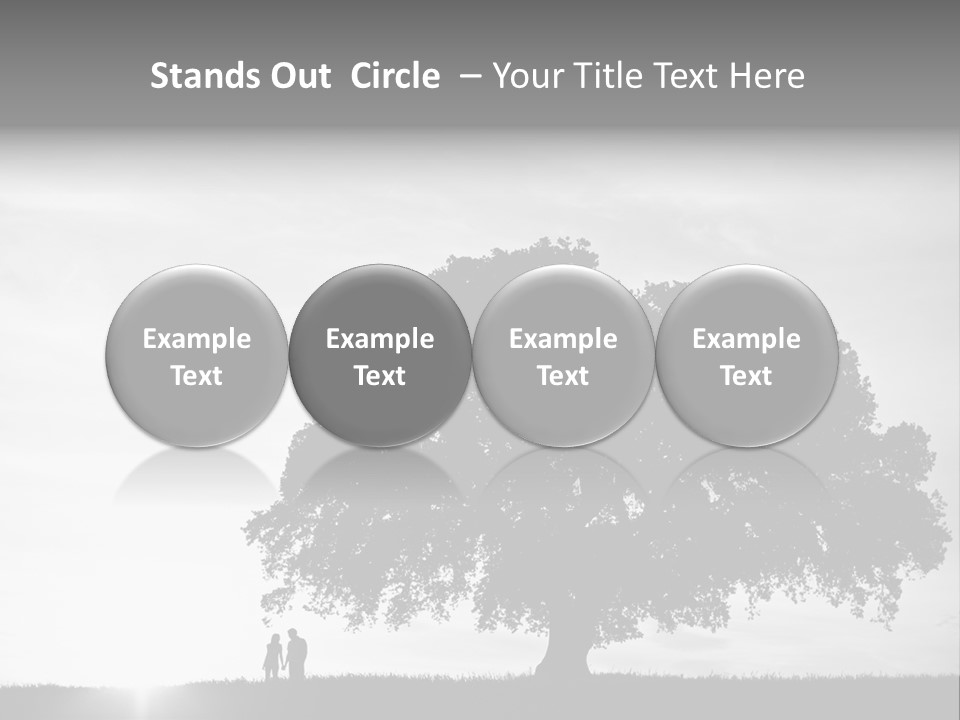 Stands Out Circle – Your Title Text Here

Example Text

Example Text

Example Text

Example Text